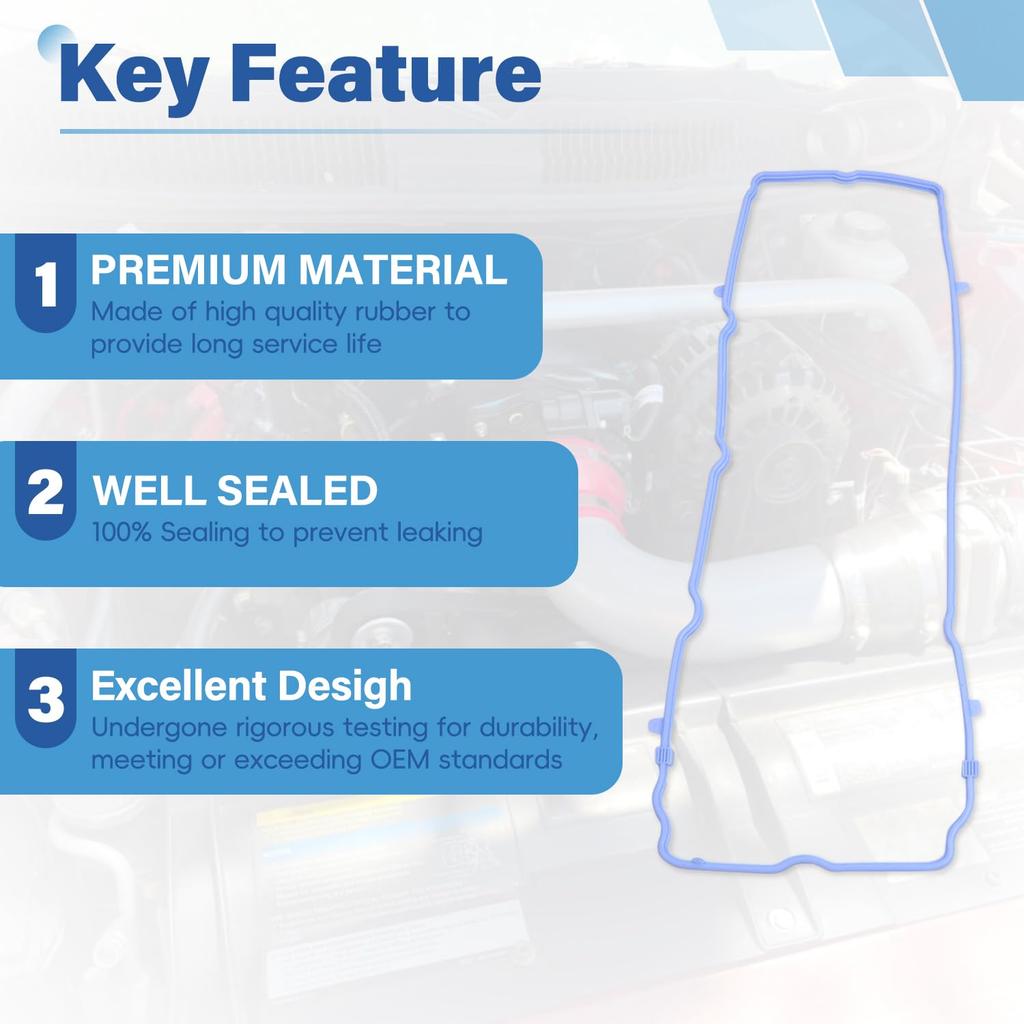 Key Feature

1 PREMIUM MATERIAL
Made of high quality rubber to provide long service life

2 WELL SEALED
100% Sealing to prevent leaking

3 Excellent Desigh
Undergone rigorous testing for durability, meeting or exceeding OEM standards